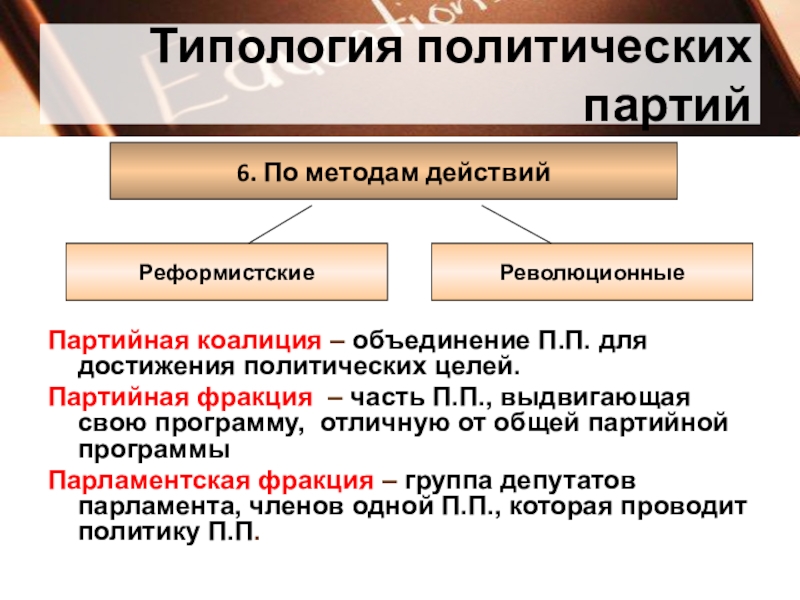 Education

Типология политических партий

6. По методам действий

Реформистские

Революционные

Партийная коалиция – объединение П.П. для достижения политических целей.

Партийная фракция – часть П.П., выдвигающая свою программу, отличную от общей партийной программы

Парламентская фракция – группа депутатов парламента, членов одной П.П., которая проводит политику П.П.